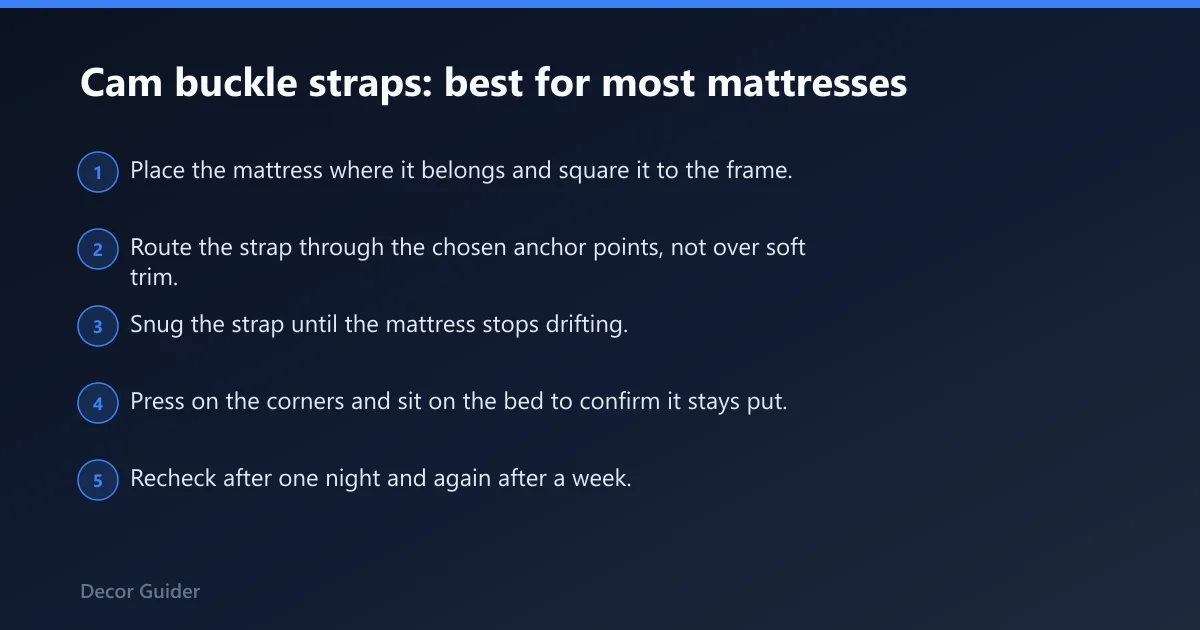 Cam buckle straps: best for most mattresses

1 Place the mattress where it belongs and square it to the frame.

2 Route the strap through the chosen anchor points, not over soft trim.

3 Snug the strap until the mattress stops drifting.

4 Press on the corners and sit on the bed to confirm it stays put.

5 Recheck after one night and again after a week.

Decor Guider